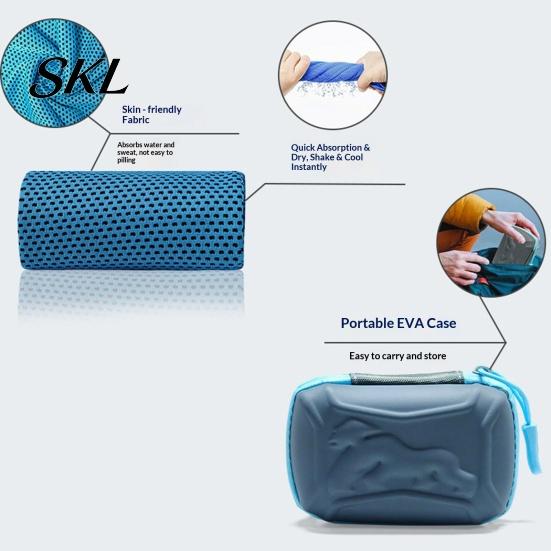 SKL

Skin - friendly Fabric

Absorbs water and sweat, not easy to pilling

Quick Absorption & Dry, Shake & Cool Instantly

Portable EVA Case

Easy to carry and store